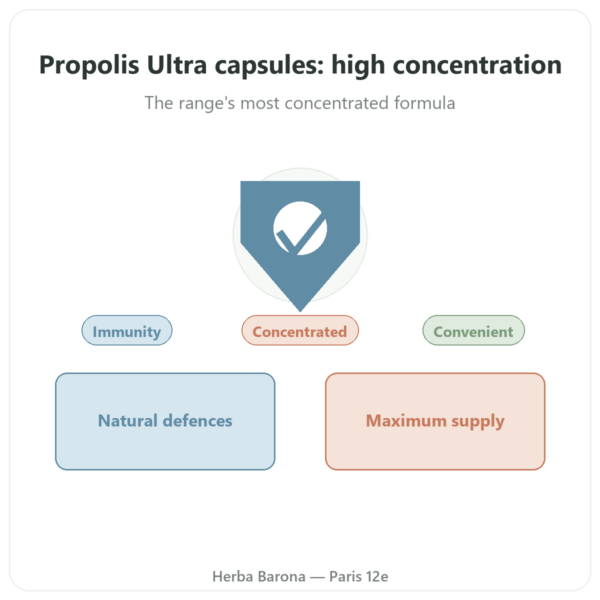 Propolis Ultra capsules: high concentration

The range's most concentrated formula

Immunity

Concentrated

Convenient

Natural defences

Maximum supply

Herba Barona — Paris 12e